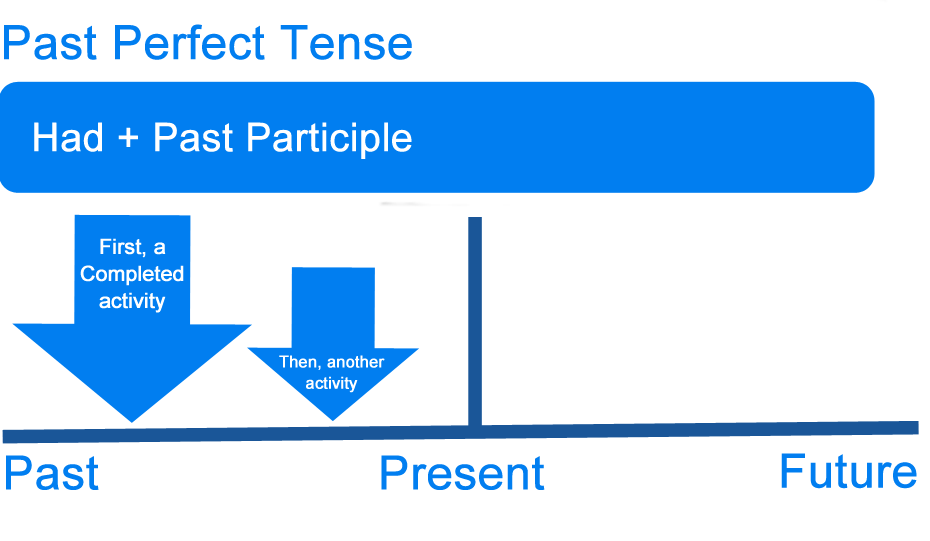 Past Perfect Tense

Had + Past Participle

First, a Completed activity

Then, another activity

Past

Present

Future